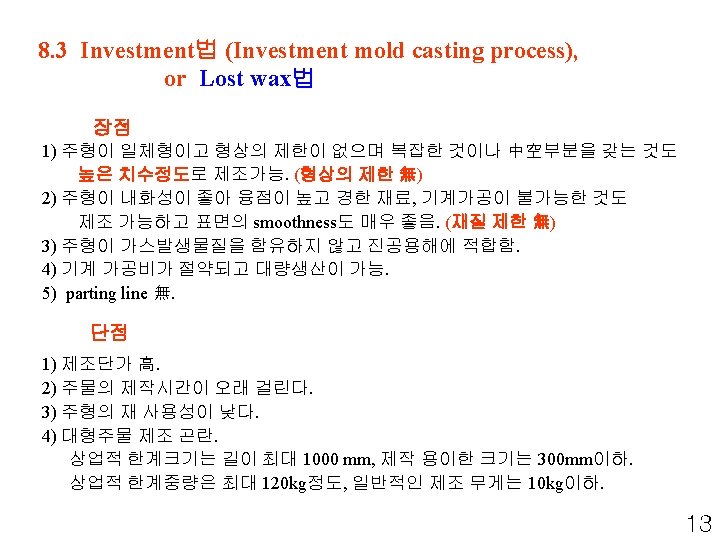 8.3 Investment법 (Investment mold casting process), or Lost wax법

장점

1) 주형이 일체형이고 형상의 제한이 없으며 복잡한 것이나 中空부분을 갖는 것도 높은 치수정도로 제조가능. (형상의 제한 無)
2) 주형이 내화성이 좋아 융점이 높고 경한 재료, 기계가공이 불가능한 것도 제조 가능하고 표면의 smoothness도 매우 좋음. (재질 제한 無)
3) 주형이 가스발생물질을 함유하지 않고 진공용해에 적합함.
4) 기계 가공비가 절약되고 대량생산이 가능.
5) parting line 無.

단점

1) 제조단가 高.
2) 주물의 제작시간이 오래 걸린다.
3) 주형의 재 사용성이 낮다.
4) 대형주물 제조 곤란.
상업적 한계크기는 길이 최대 1000 mm, 제작 용이한 크기는 300mm이하.
상업적 한계중량은 최대 120kg정도, 일반적인 제조 무게는 10kg이하.

13